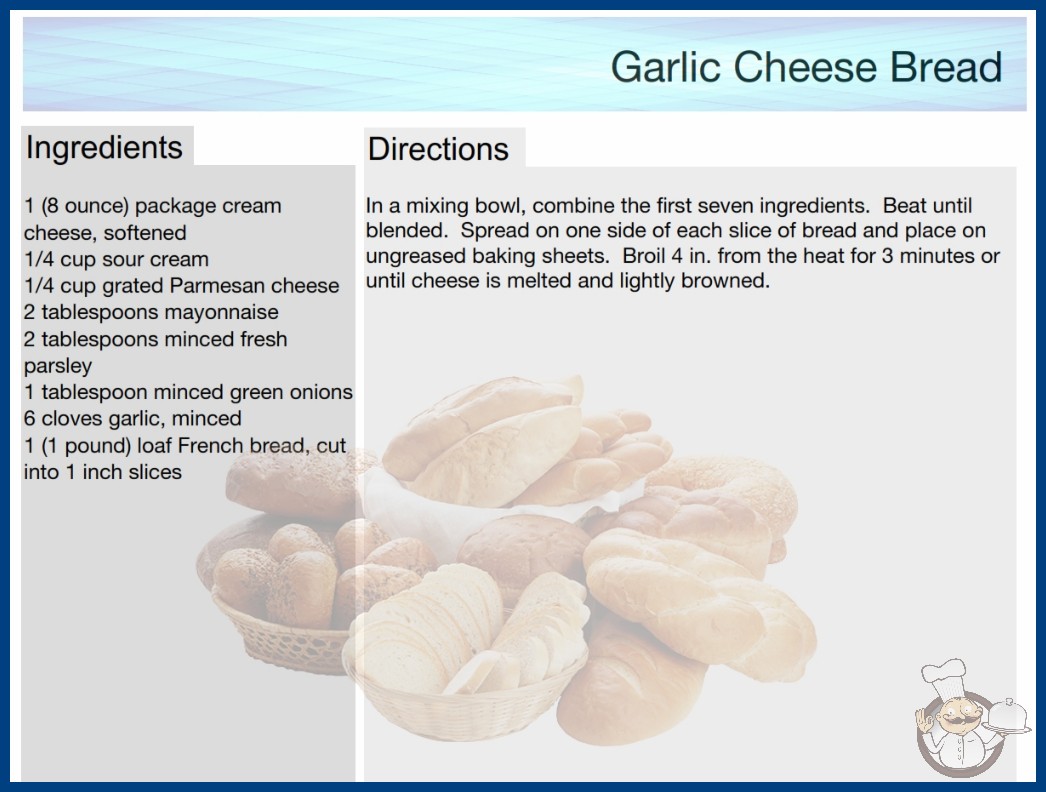 Garlic Cheese Bread

Ingredients

1 (8 ounce) package cream cheese, softened
1/4 cup sour cream
1/4 cup grated Parmesan cheese
2 tablespoons mayonnaise
2 tablespoons minced fresh parsley
1 tablespoon minced green onions
6 cloves garlic, minced
1 (1 pound) loaf French bread, cut into 1 inch slices

Directions

In a mixing bowl, combine the first seven ingredients. Beat until blended. Spread on one side of each slice of bread and place on ungreased baking sheets. Broil 4 in. from the heat for 3 minutes or until cheese is melted and lightly browned.